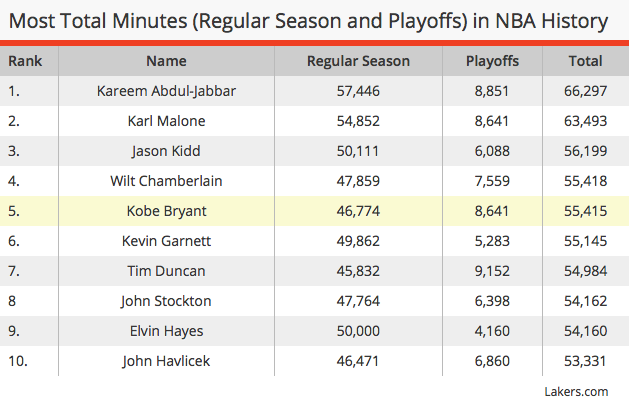 Most Total Minutes (Regular Season and Playoffs) in NBA History

| Rank | Name | Regular Season | Playoffs | Total |
|---|---|---|---|---|
| 1. | Kareem Abdul-Jabbar | 57,446 | 8,851 | 66,297 |
| 2. | Karl Malone | 54,852 | 8,641 | 63,493 |
| 3. | Jason Kidd | 50,111 | 6,088 | 56,199 |
| 4. | Wilt Chamberlain | 47,859 | 7,559 | 55,418 |
| 5. | Kobe Bryant | 46,774 | 8,641 | 55,415 |
| 6. | Kevin Garnett | 49,862 | 5,283 | 55,145 |
| 7. | Tim Duncan | 45,832 | 9,152 | 54,984 |
| 8 | John Stockton | 47,764 | 6,398 | 54,162 |
| 9. | Elvin Hayes | 50,000 | 4,160 | 54,160 |
| 10. | John Havlicek | 46,471 | 6,860 | 53,331 |

Lakers.com